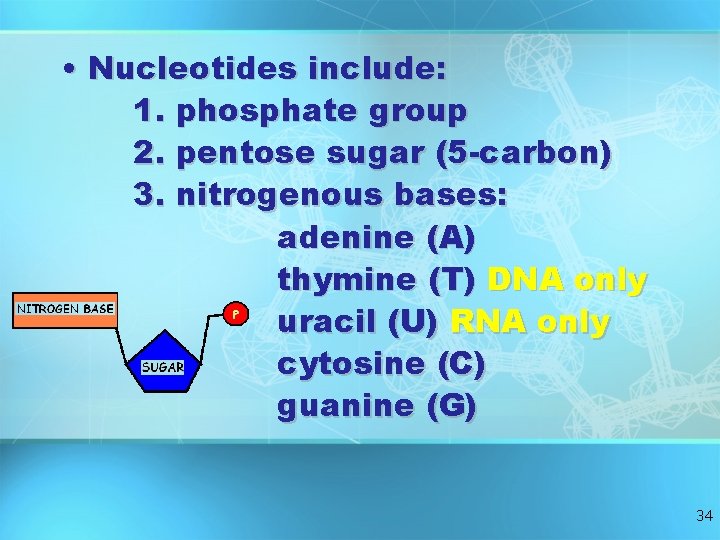 • Nucleotides include:

1. phosphate group
2. pentose sugar (5-carbon)
3. nitrogenous bases:

adenine (A)
thymine (T) DNA only
uracil (U) RNA only
cytosine (C)
guanine (G)

NITROGEN BASE

P

SUGAR

34